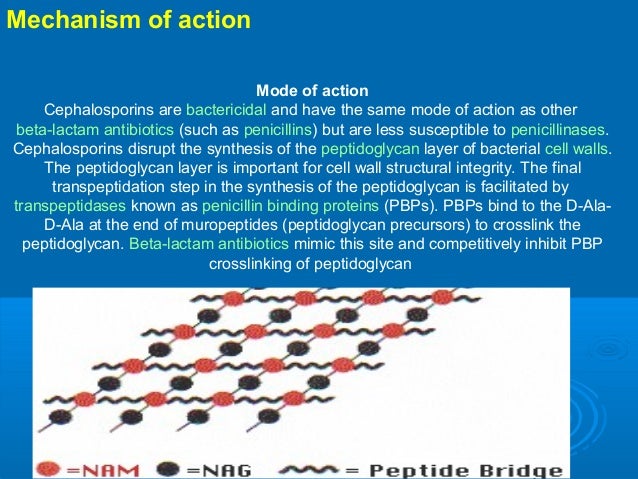 Mechanism of action

Mode of action
Cephalosporins are bactericidal and have the same mode of action as other beta-lactam antibiotics (such as penicillins) but are less susceptible to penicillinases. Cephalosporins disrupt the synthesis of the peptidoglycan layer of bacterial cell walls. The peptidoglycan layer is important for cell wall structural integrity. The final transpeptidation step in the synthesis of the peptidoglycan is facilitated by transpeptidases known as penicillin binding proteins (PBPs). PBPs bind to the D-Ala-D-Ala at the end of muropeptides (peptidoglycan precursors) to crosslink the peptidoglycan. Beta-lactam antibiotics mimic this site and competitively inhibit PBP crosslinking of peptidoglycan

=NAM =NAG = Peptide Bridge